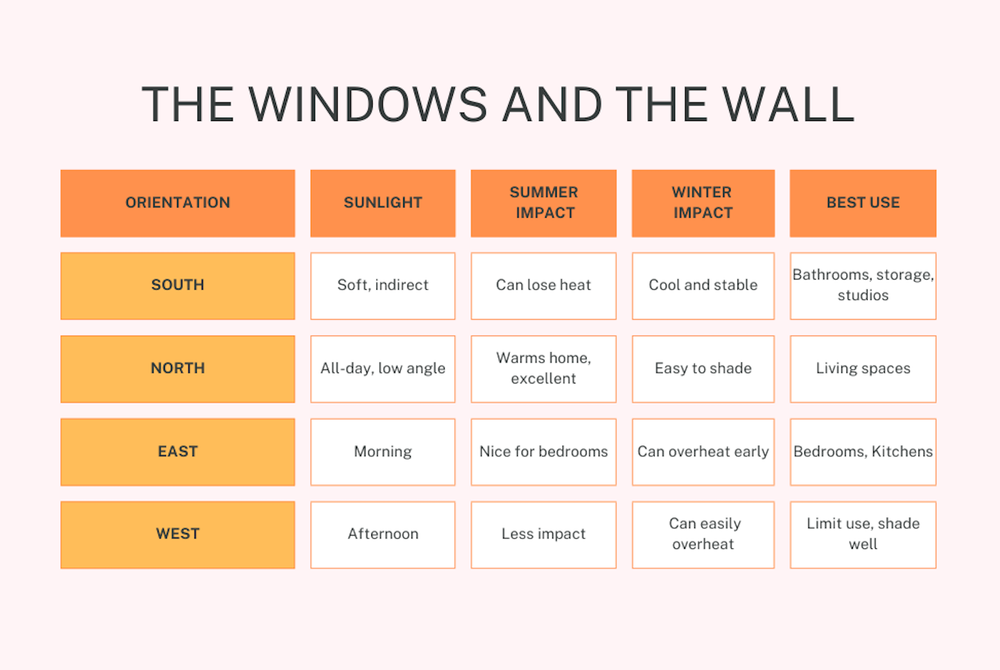 THE WINDOWS AND THE WALL

| ORIENTATION | SUNLIGHT | SUMMER IMPACT | WINTER IMPACT | BEST USE |
|---|---|---|---|---|
| SOUTH | Soft, indirect | Can lose heat | Cool and stable | Bathrooms, storage, studios |
| NORTH | All-day, low angle | Warms home, excellent | Easy to shade | Living spaces |
| EAST | Morning | Nice for bedrooms | Can overheat early | Bedrooms, Kitchens |
| WEST | Afternoon | Less impact | Can easily overheat | Limit use, shade well |